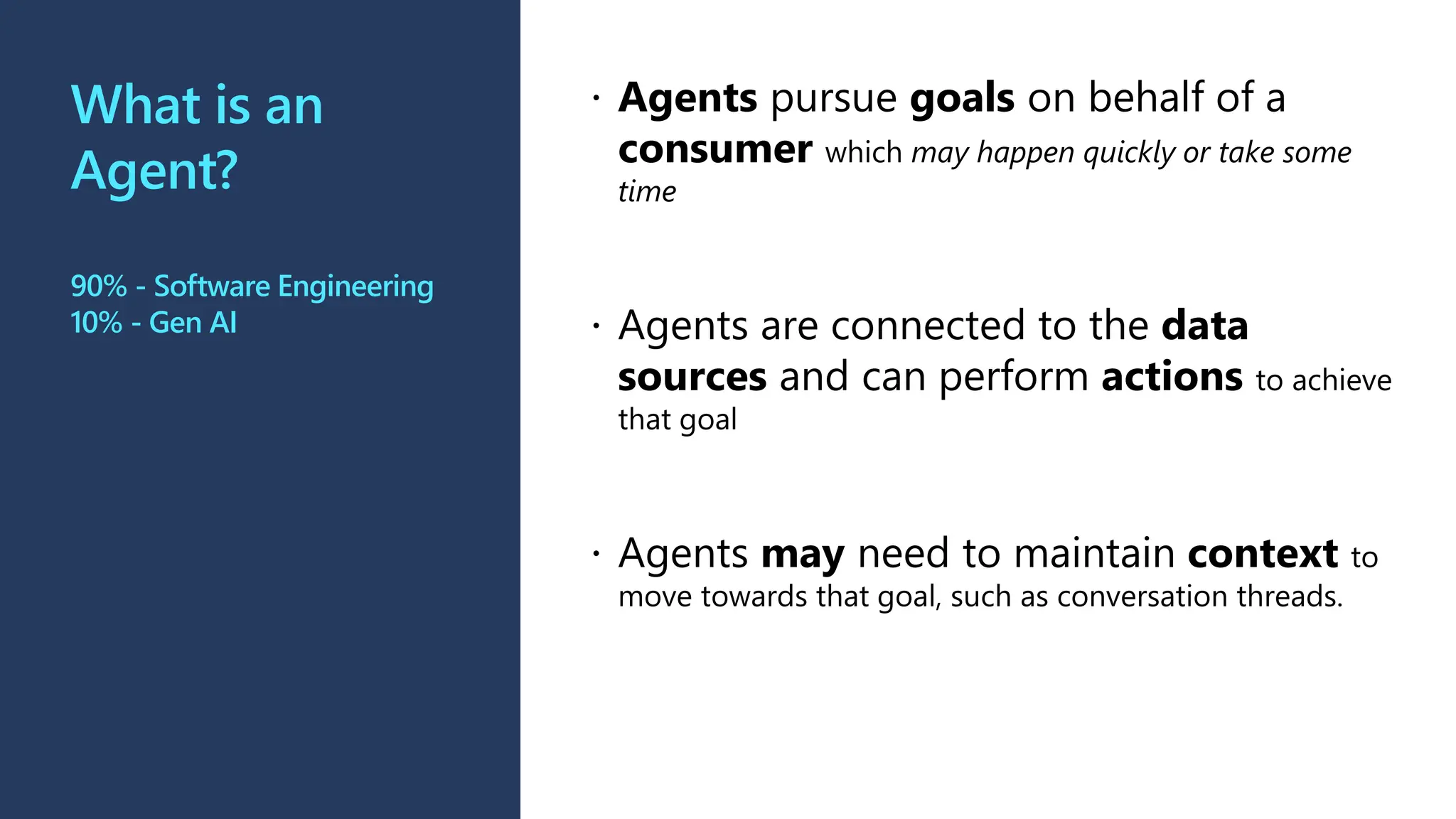 What is an Agent?

90% - Software Engineering
10% - Gen AI

• Agents pursue goals on behalf of a consumer which may happen quickly or take some time

• Agents are connected to the data sources and can perform actions to achieve that goal

• Agents may need to maintain context to move towards that goal, such as conversation threads.